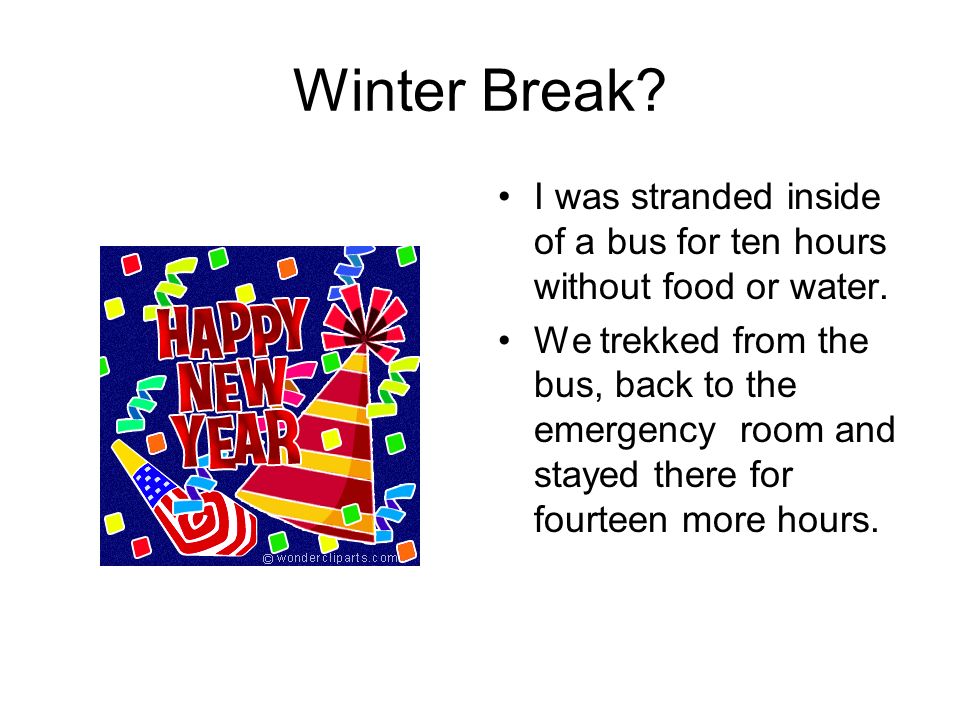 Winter Break?

HAPPY NEW YEAR

© wondercliparts.com

• I was stranded inside of a bus for ten hours without food or water.
• We trekked from the bus, back to the emergency room and stayed there for fourteen more hours.